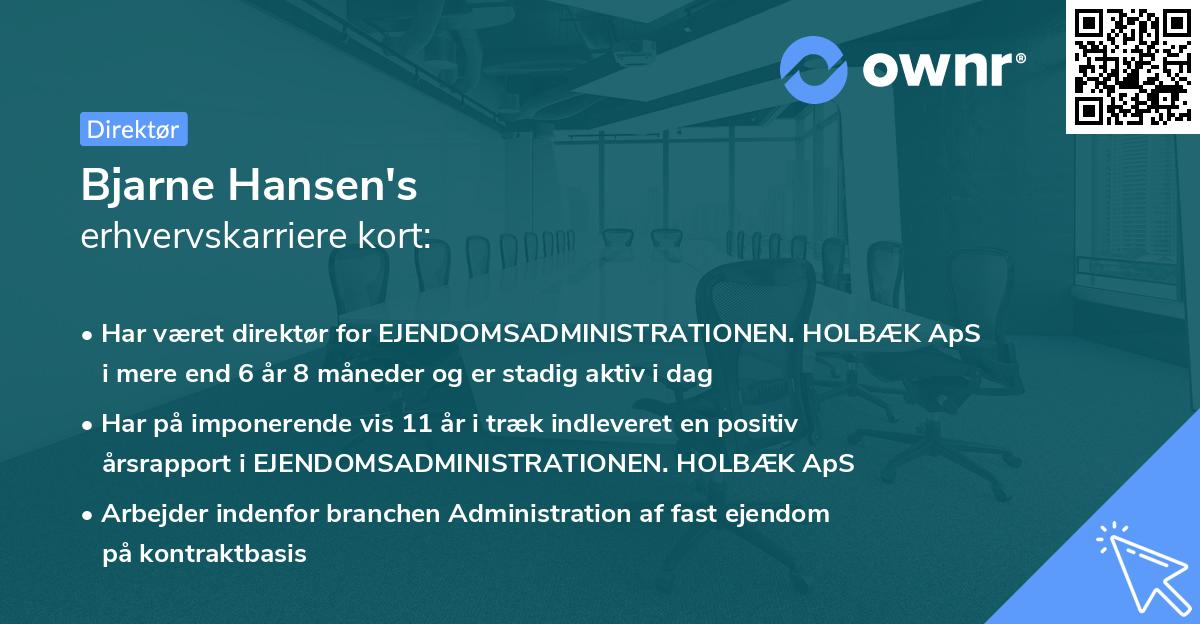 ownr®

Direktør

Bjarne Hansen's
erhvervskarriere kort:

• Har været direktør for EJENDOMSADMINISTRATIONEN. HOLBÆK ApS i mere end 6 år 8 måneder og er stadig aktiv i dag

• Har på imponerende vis 11 år i træk indleveret en positiv årsrapport i EJENDOMSADMINISTRATIONEN. HOLBÆK ApS

• Arbejder indenfor branchen Administration af fast ejendom på kontraktbasis